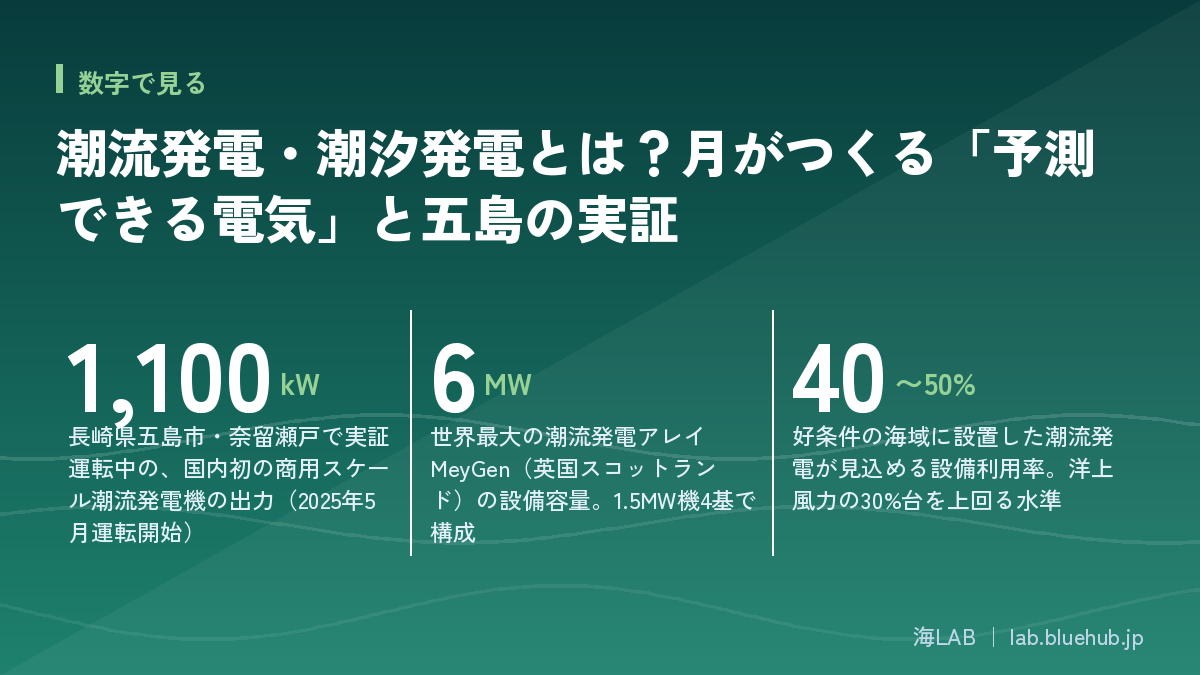 数字で見る

潮流発電・潮汐発電とは？月がつくる「予測できる電気」と五島の実証

1,100 kW
長崎県五島市・奈留瀬戸で実証運転中の、国内初の商用スケール潮流発電機の出力（2025年5月運転開始）

6 MW
世界最大の潮流発電アレイMeyGen（英国スコットランド）の設備容量。1.5MW機4基で構成

40 〜50%
好条件の海域に設置した潮流発電が見込める設備利用率。洋上風力の30%台を上回る水準

海LAB | lab.bluehub.jp